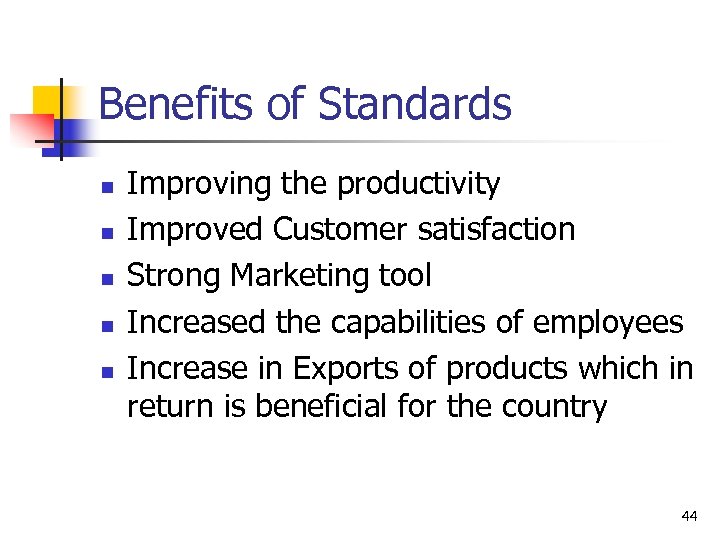 Benefits of Standards

- Improving the productivity
- Improved Customer satisfaction
- Strong Marketing tool
- Increased the capabilities of employees
- Increase in Exports of products which in return is beneficial for the country

44